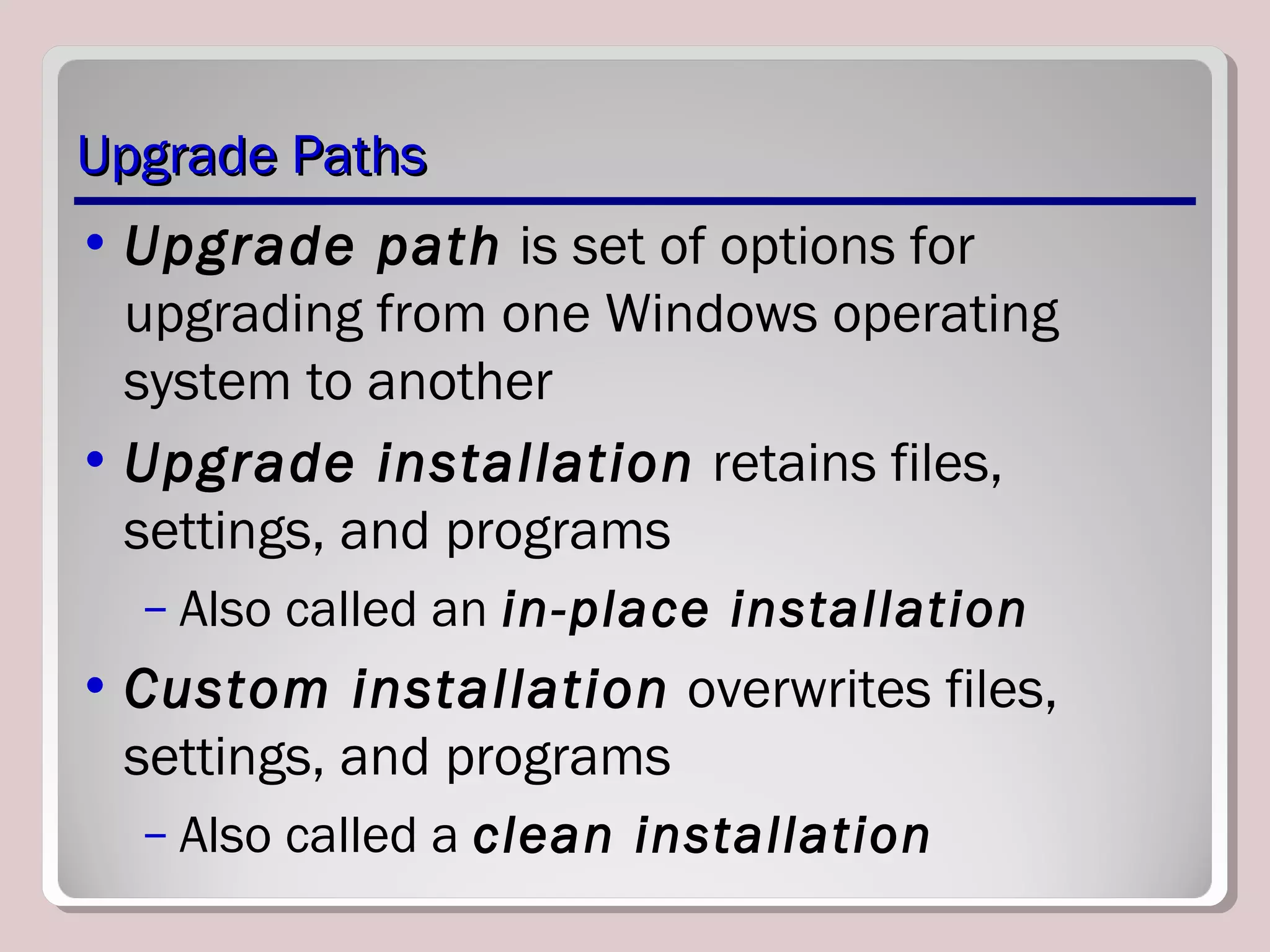 Upgrade Paths

• Upgrade path is set of options for upgrading from one Windows operating system to another

• Upgrade installation retains files, settings, and programs

– Also called an in-place installation

• Custom installation overwrites files, settings, and programs

– Also called a clean installation